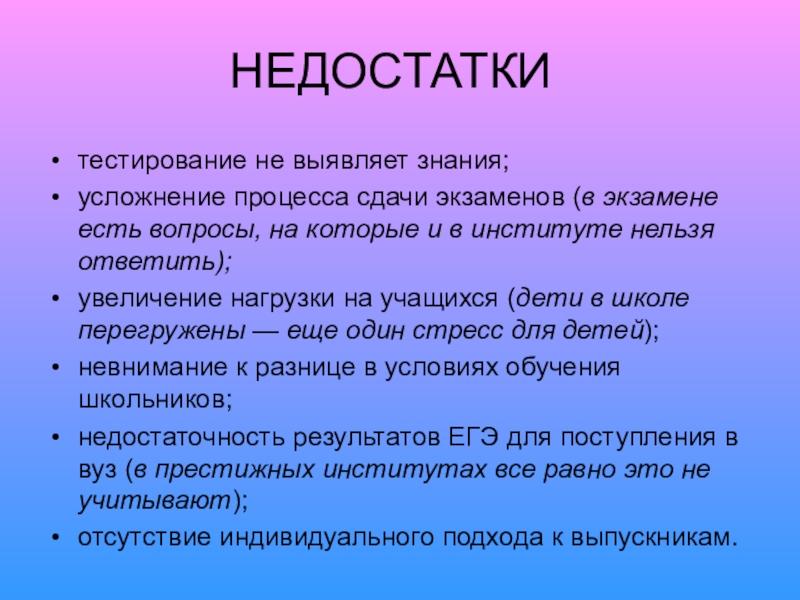 НЕДОСТАТКИ

• тестирование не выявляет знания;
• усложнение процесса сдачи экзаменов (в экзамене есть вопросы, на которые и в институте нельзя ответить);
• увеличение нагрузки на учащихся (дети в школе перегружены — еще один стресс для детей);
• невнимание к разнице в условиях обучения школьников;
• недостаточность результатов ЕГЭ для поступления в вуз (в престижных институтах все равно это не учитывают);
• отсутствие индивидуального подхода к выпускникам.